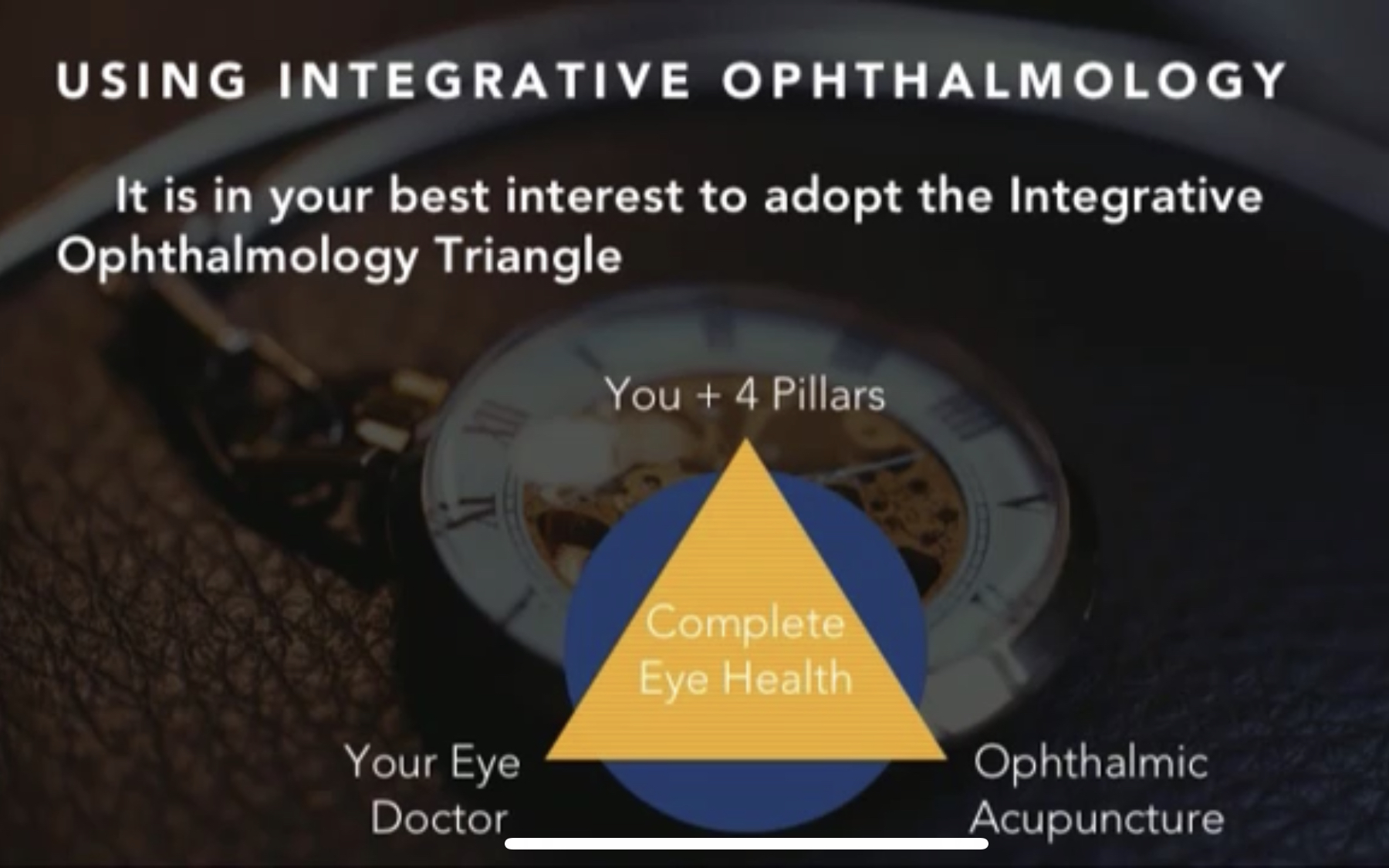 USING INTEGRATIVE OPHTHALMOLOGY

It is in your best interest to adopt the Integrative Ophthalmology Triangle

You + 4 Pillars

Complete Eye Health

Your Eye Doctor

Ophthalmic Acupuncture